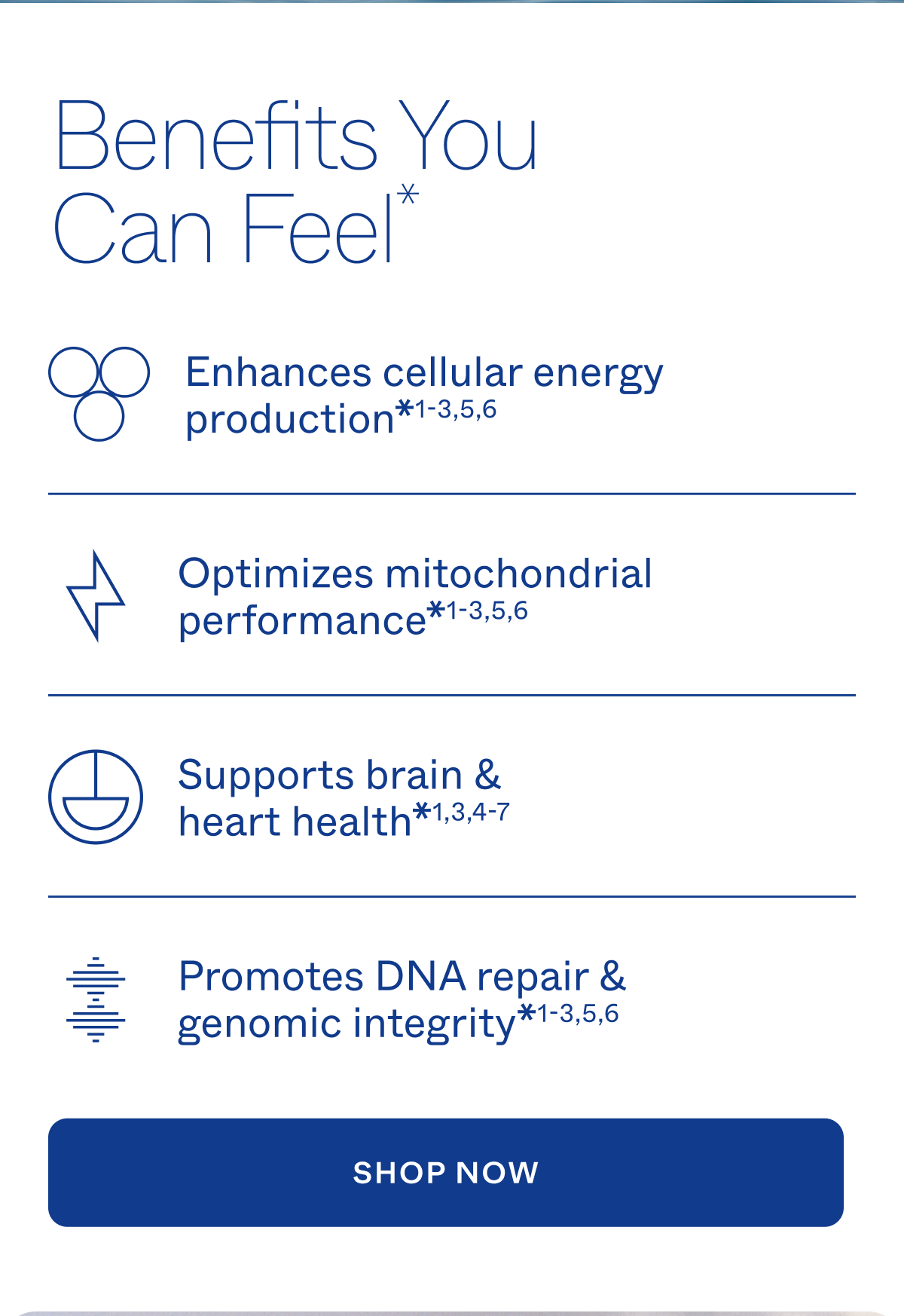 Benefits You Can Feel*

Enhances cellular energy production*1-3,5,6

Optimizes mitochondrial performance*1-3,5,6

Supports brain & heart health*1,3,4-7

Promotes DNA repair & genomic integrity*1-3,5,6

SHOP NOW